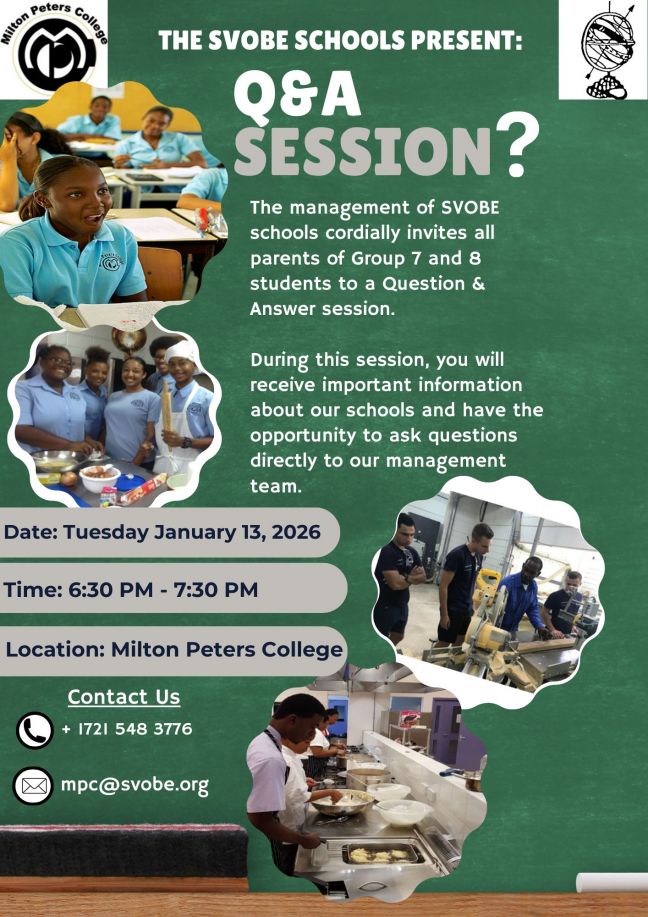 Milton Peters College

THE SVOBE SCHOOLS PRESENT:

Q&A SESSION?

The management of SVOBE schools cordially invites all parents of Group 7 and 8 students to a Question & Answer session.

During this session, you will receive important information about our schools and have the opportunity to ask questions directly to our management team.

Date: Tuesday January 13, 2026

Time: 6:30 PM - 7:30 PM

Location: Milton Peters College

Contact Us

+ 1721 548 3776

mpc@svobe.org